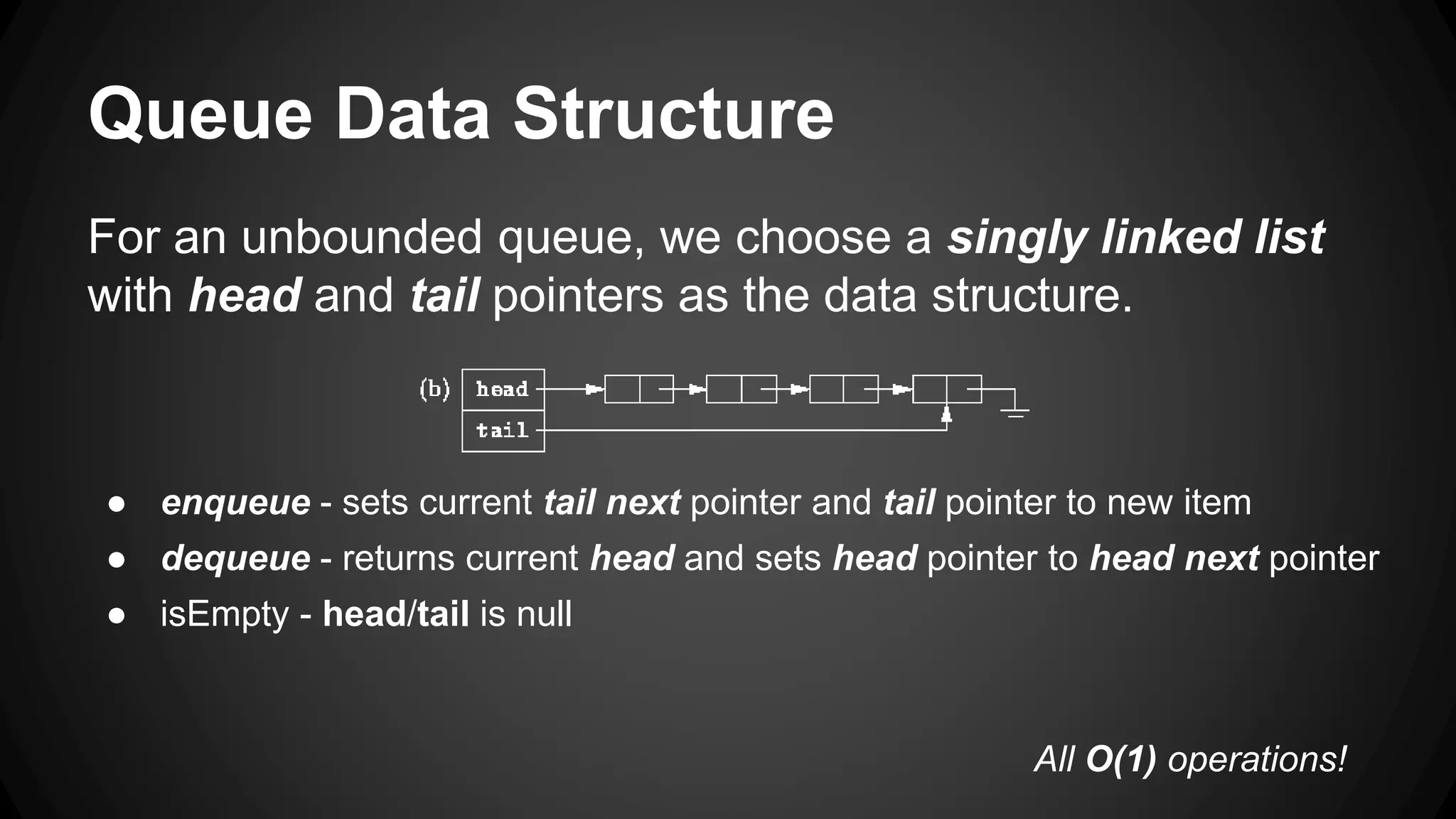 Queue Data Structure

For an unbounded queue, we choose a singly linked list with head and tail pointers as the data structure.

(b) head

tail

● enqueue - sets current tail next pointer and tail pointer to new item
● dequeue - returns current head and sets head pointer to head next pointer
● isEmpty - head/tail is null

All O(1) operations!